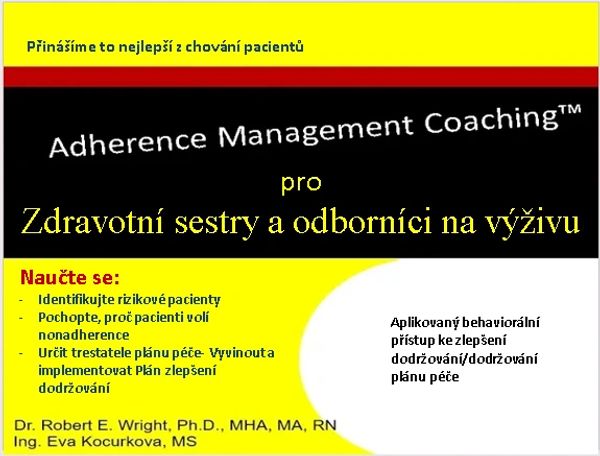 Přinášíme to nejlepší z chování pacientů

Adherence Management Coaching™

pro

Zdravotní sestry a odborníci na výživu

Naučte se:

- Identifikujte rizikové pacienty
- Pochopte, proč pacienti volí nonadherence
- Určit trestatele plánu péče- Vyvinout a implementovat Plán zlepšení dodržování

Aplikovaný behaviorální přístup ke zlepšení dodržování/dodržování plánu péče

Dr. Robert E. Wright, Ph.D., MHA, MA, RN
Ing. Eva Kocurkova, MS